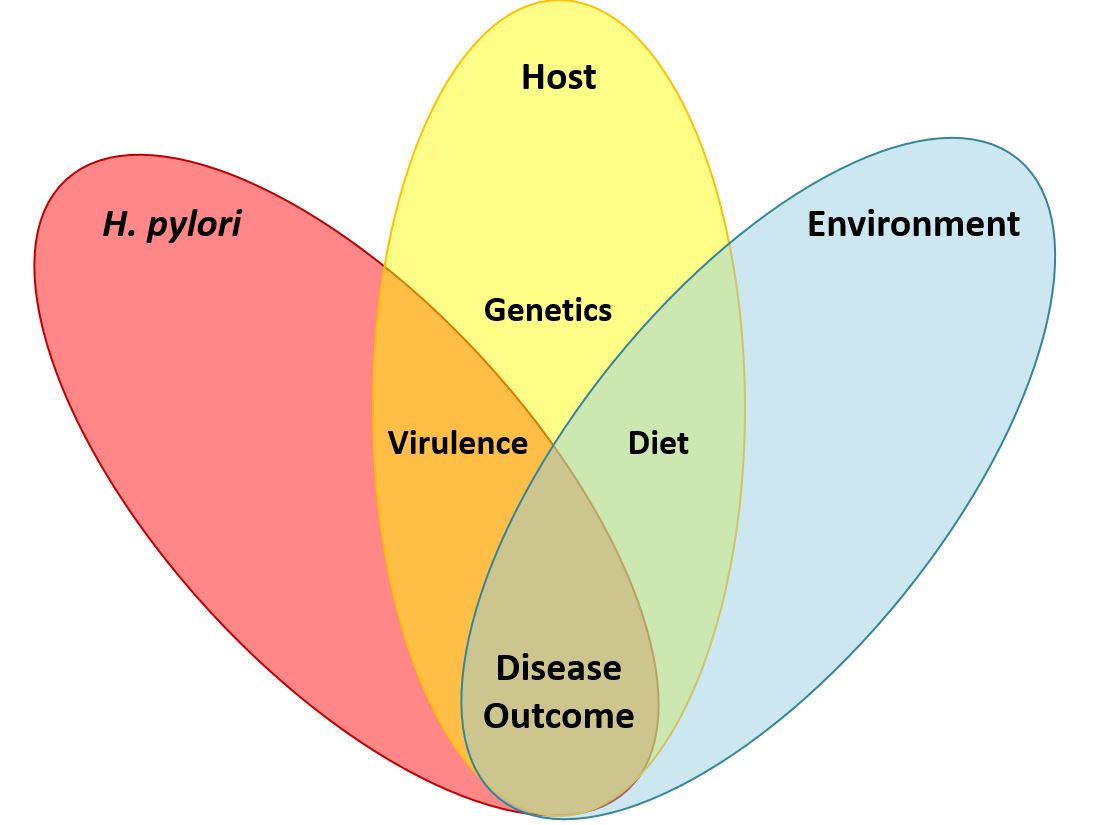 Host

H. pylori

Environment

Genetics

Virulence

Diet

Disease Outcome